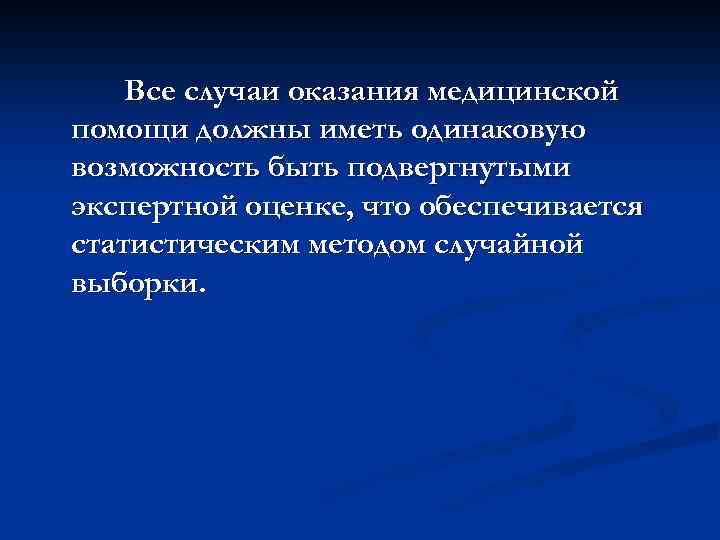 Все случаи оказания медицинской помощи должны иметь одинаковую возможность быть подвергнутыми экспертной оценке, что обеспечивается статистическим методом случайной выборки.